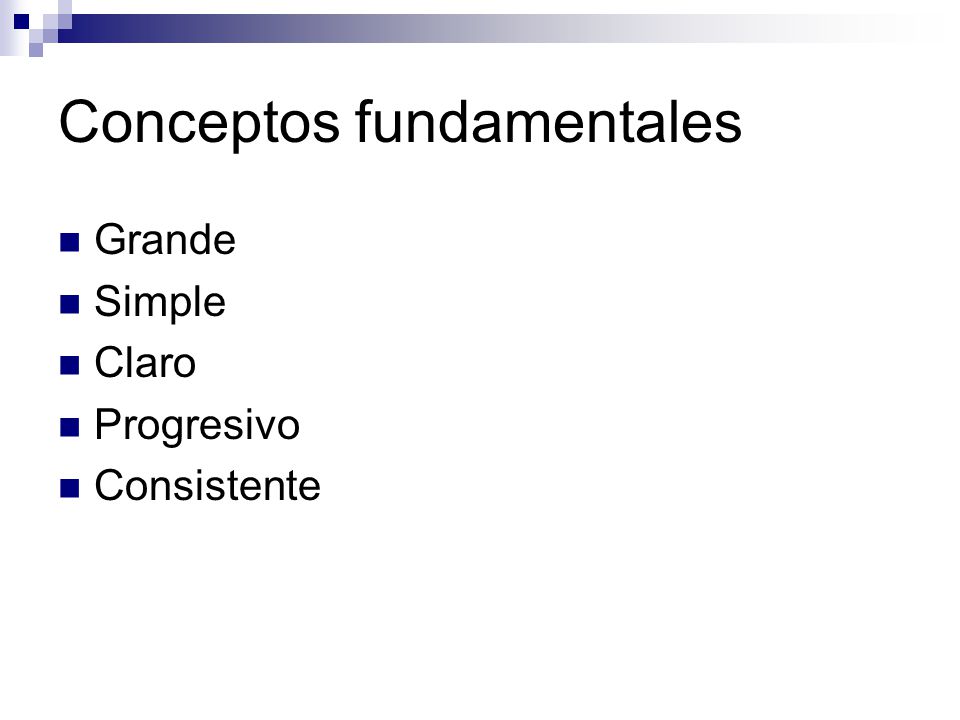 Conceptos fundamentales

- Grande
- Simple
- Claro
- Progresivo
- Consistente